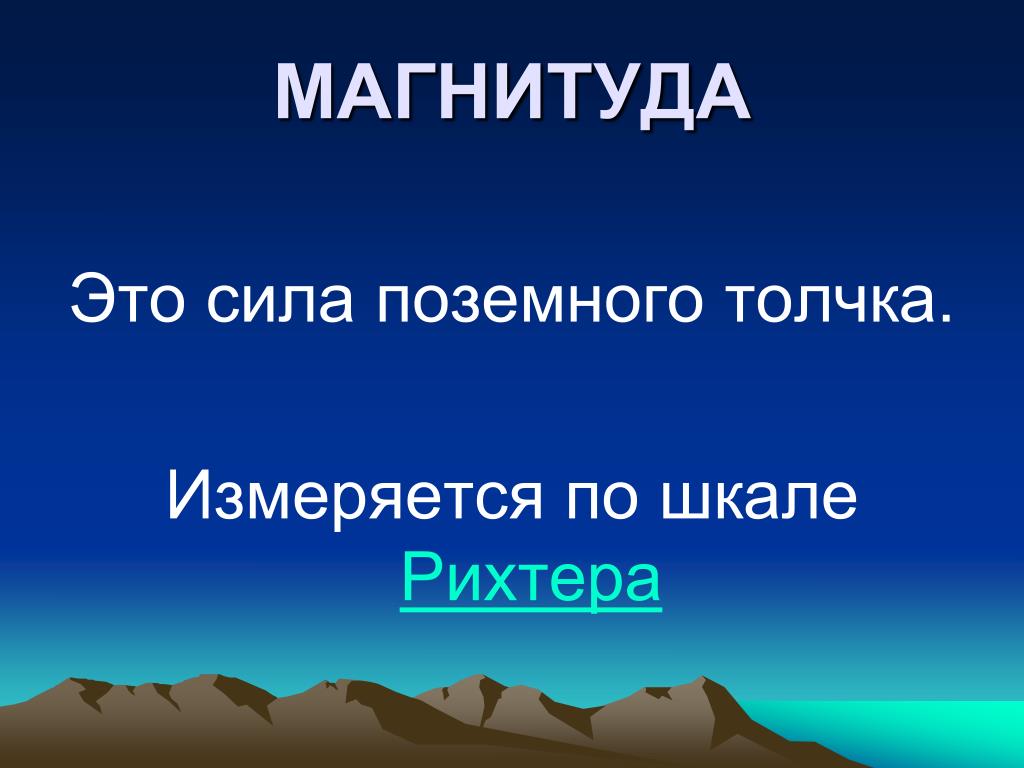 МАГНИТУДА

Это сила поземного толчка.

Измеряется по шкале Рихтера